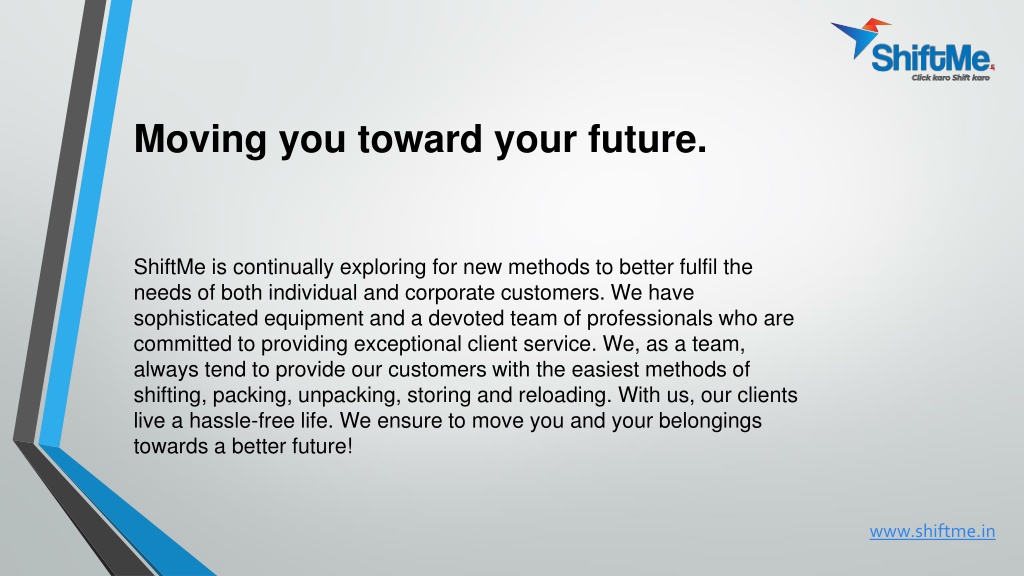 ShiftMe.
Click karo Shift karo

Moving you toward your future.

ShiftMe is continually exploring for new methods to better fulfil the needs of both individual and corporate customers. We have sophisticated equipment and a devoted team of professionals who are committed to providing exceptional client service. We, as a team, always tend to provide our customers with the easiest methods of shifting, packing, unpacking, storing and reloading. With us, our clients live a hassle-free life. We ensure to move you and your belongings towards a better future!

www.shiftme.in